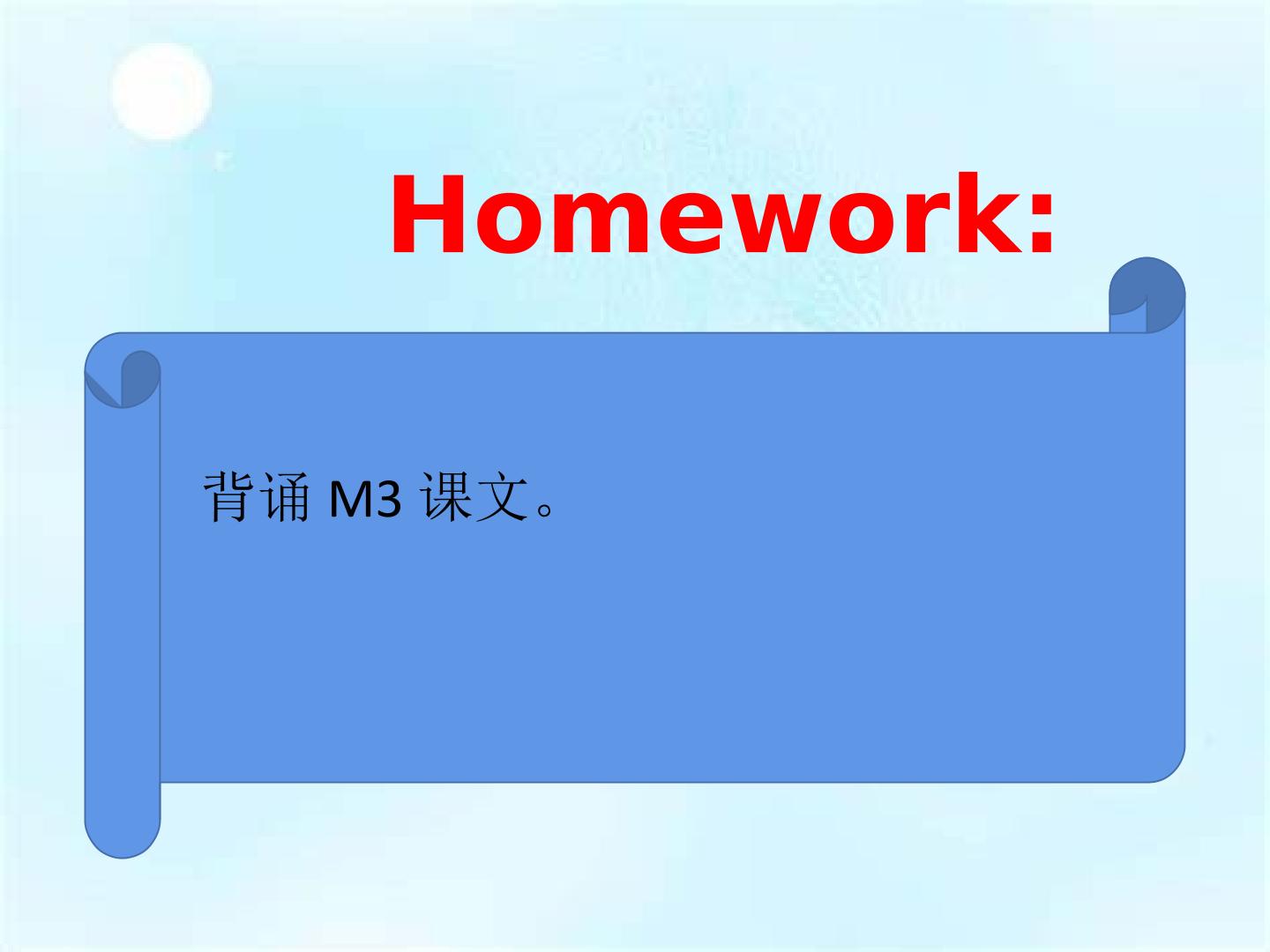 Homework:

背诵 M3 课文。